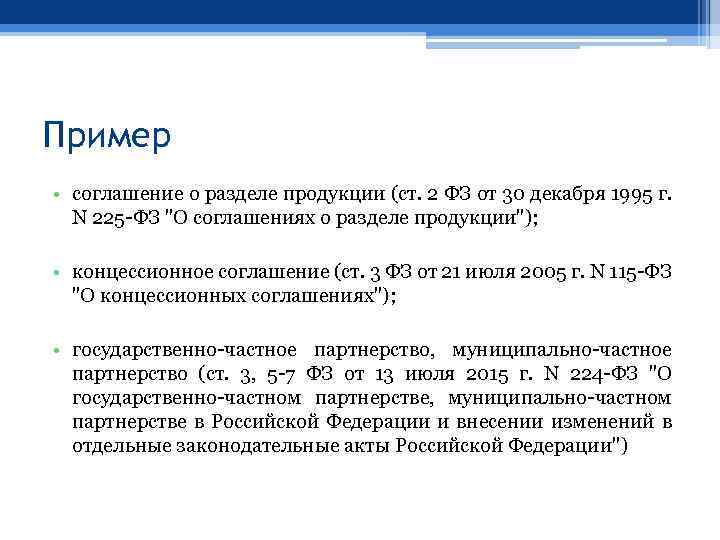 Пример

• соглашение о разделе продукции (ст. 2 ФЗ от 30 декабря 1995 г. N 225-ФЗ "О соглашениях о разделе продукции");

• концессионное соглашение (ст. 3 ФЗ от 21 июля 2005 г. N 115-ФЗ "О концессионных соглашениях");

• государственно-частное партнерство, муниципально-частное партнерство (ст. 3, 5-7 ФЗ от 13 июля 2015 г. N 224-ФЗ "О государственно-частном партнерстве, муниципально-частном партнерстве в Российской Федерации и внесении изменений в отдельные законодательные акты Российской Федерации")